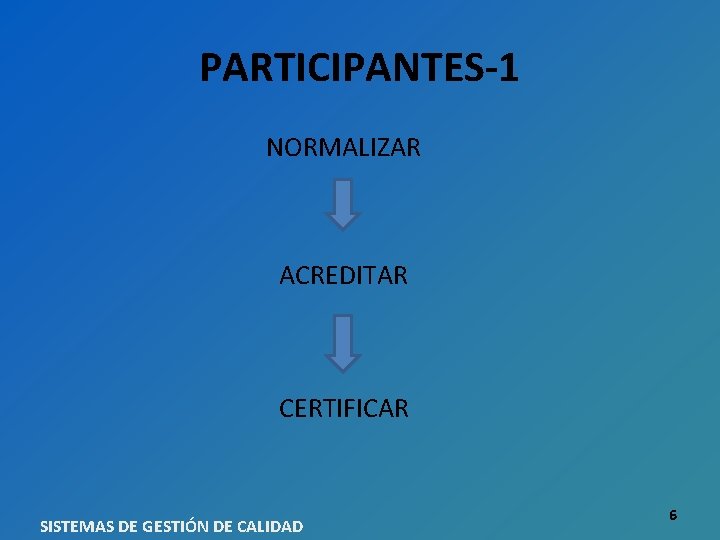 PARTICIPANTES-1

NORMALIZAR

ACREDITAR

CERTIFICAR

SISTEMAS DE GESTIÓN DE CALIDAD

6